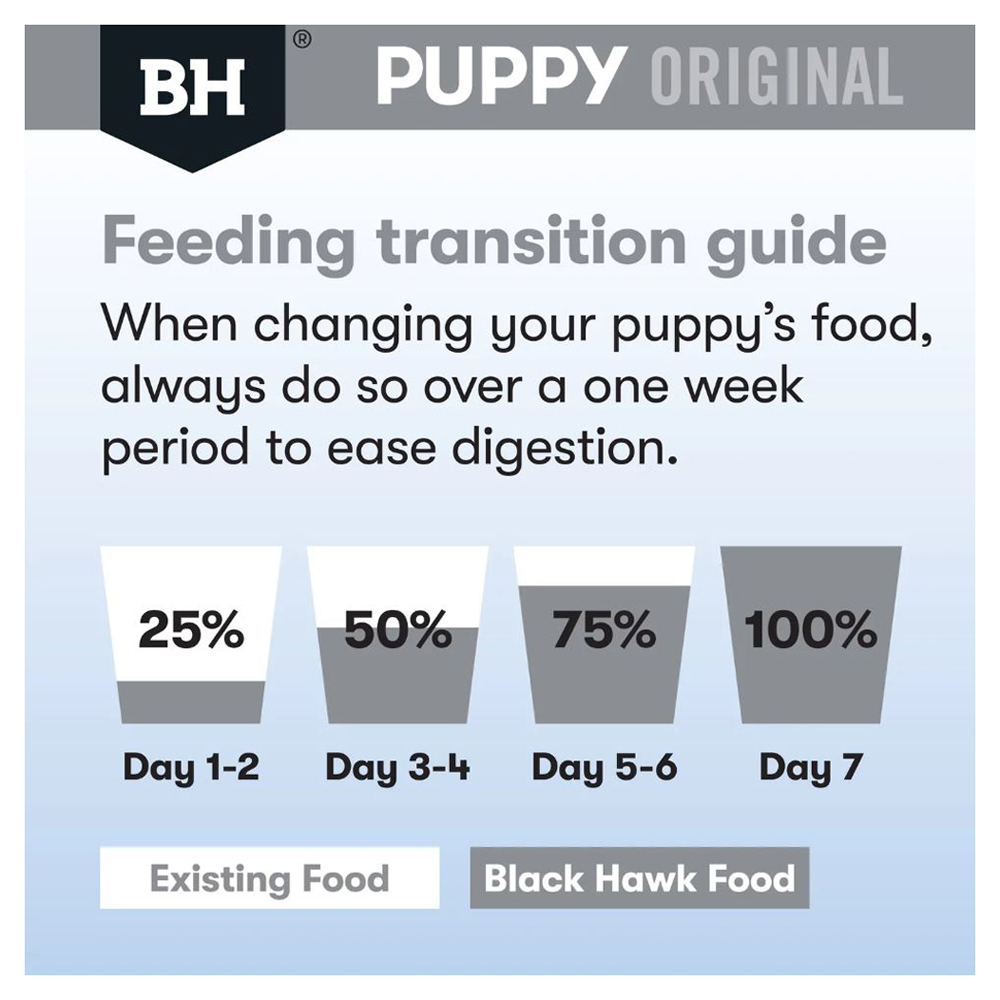 BH®

PUPPY ORIGINAL

Feeding transition guide

When changing your puppy's food, always do so over a one week period to ease digestion.

25%

50%

75%

100%

Day 1-2

Day 3-4

Day 5-6

Day 7

Existing Food

Black Hawk Food